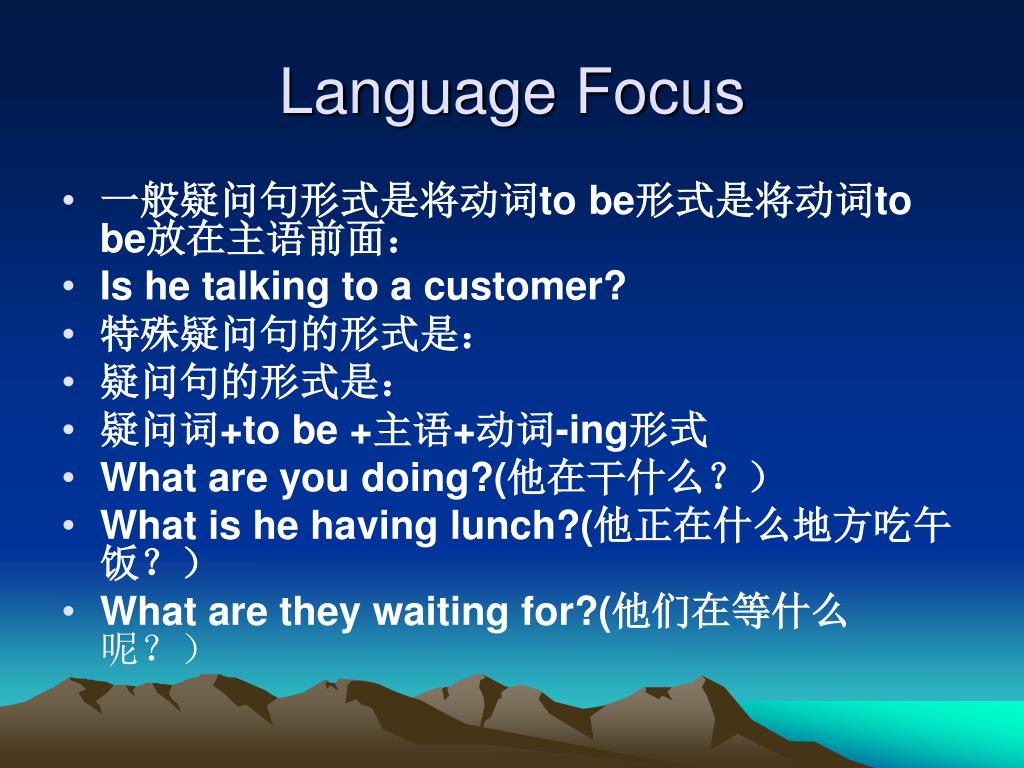 Language Focus

• 一般疑问句形式是将动词to be形式是将动词to be放在主语前面：
• Is he talking to a customer?
• 特殊疑问句的形式是：
• 疑问句的形式是：
• 疑问词+to be +主语+动词-ing形式
• What are you doing?(他在干什么？）
• What is he having lunch?(他正在什么地方吃午饭？）
• What are they waiting for?(他们在等什么呢？）